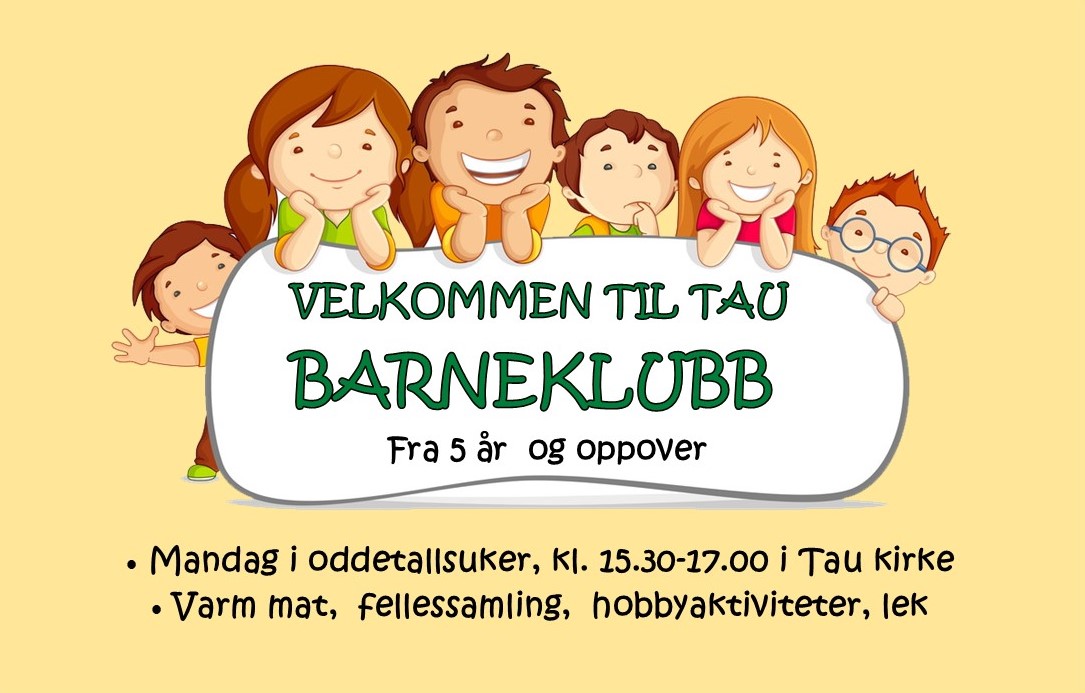 VELKOMMEN TIL TAU

BARNEKLUBB

Fra 5 år og oppover

• Mandag i oddetallsuker, kl. 15.30-17.00 i Tau kirke
• Varm mat, fellessamling, hobbyaktiviteter, lek